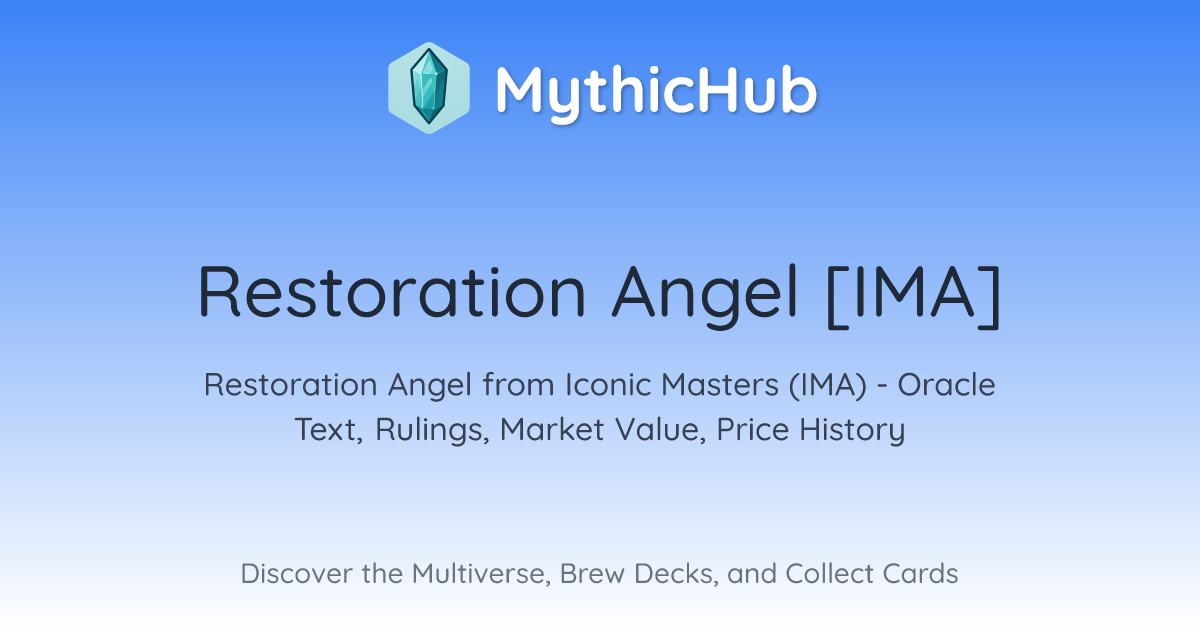 MythicHub

Restoration Angel [IMA]

Restoration Angel from Iconic Masters (IMA) - Oracle Text, Rulings, Market Value, Price History

Discover the Multiverse, Brew Decks, and Collect Cards